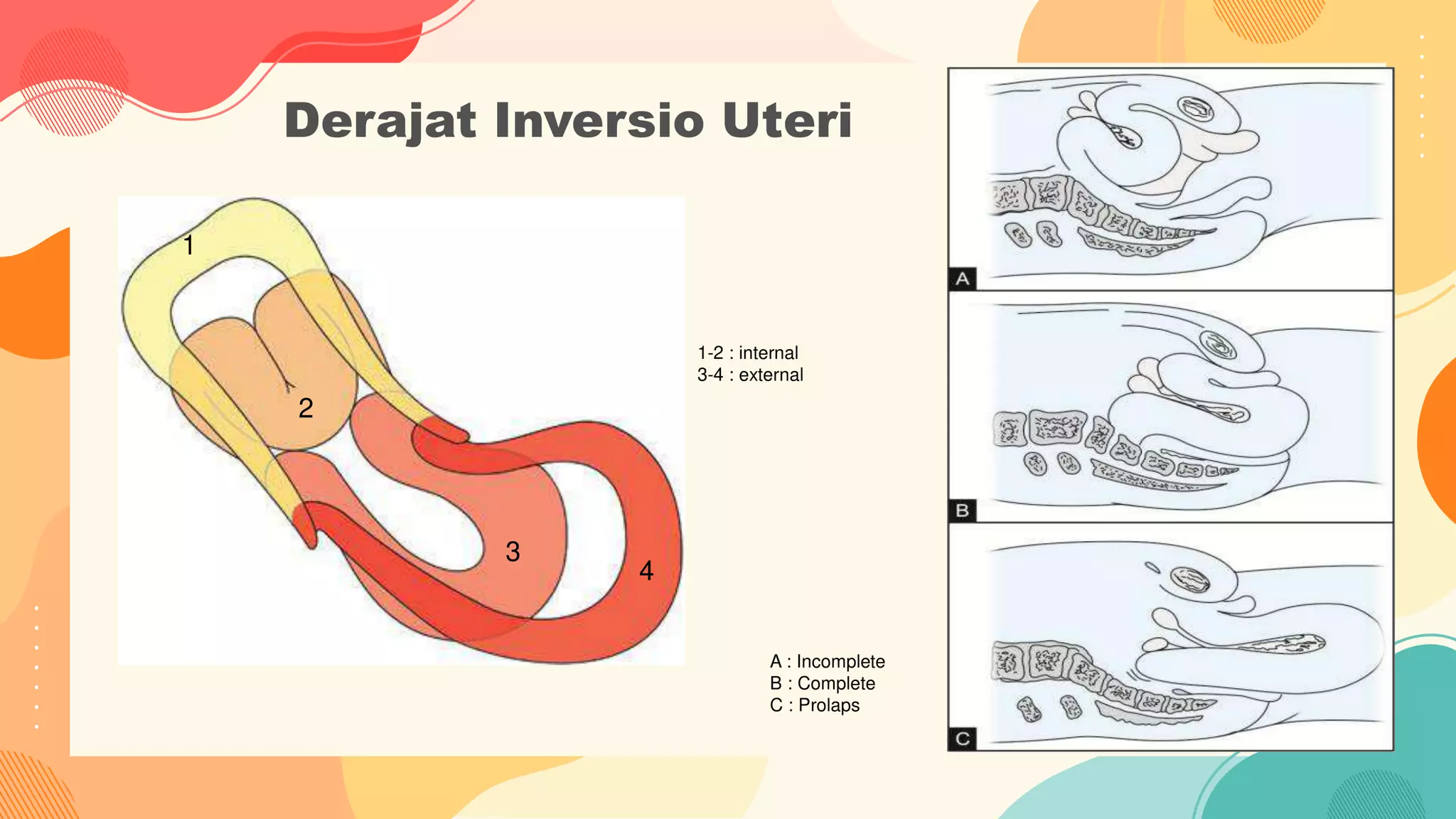 Derajat Inversio Uteri

1

2

3

4

1-2 : internal
3-4 : external

A : Incomplete
B : Complete
C : Prolaps

A

B

C